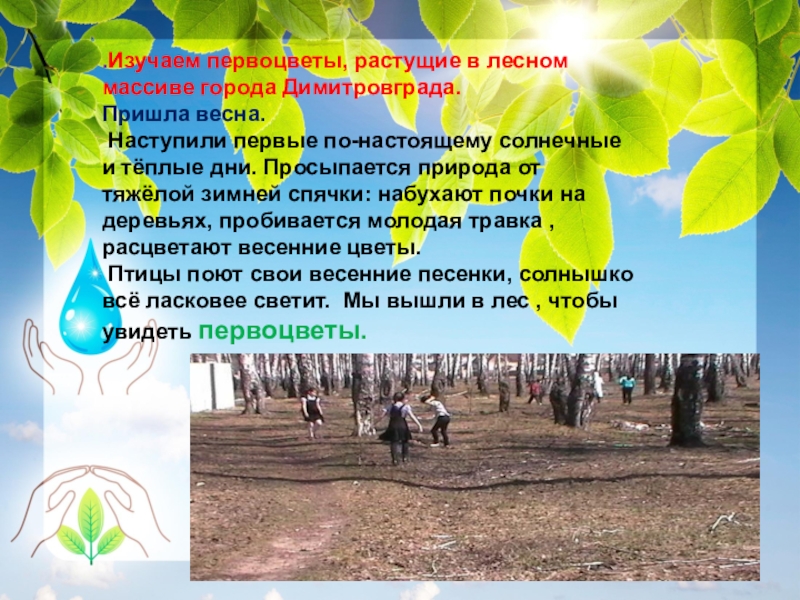 .Изучаем первоцветы, растущие в лесном массиве города Димитровграда.
Пришла весна.
Наступили первые по-настоящему солнечные и тёплые дни. Просыпается природа от тяжёлой зимней спячки: набухают почки на деревьях, пробивается молодая травка , расцветают весенние цветы.
Птицы поют свои весенние песенки, солнышко всё ласковее светит. Мы вышли в лес , чтобы увидеть первоцветы.